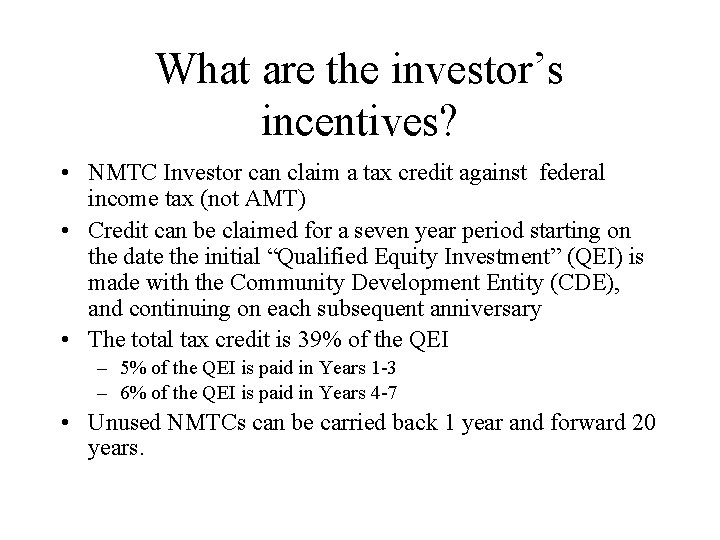 What are the investor’s incentives?

• NMTC Investor can claim a tax credit against federal income tax (not AMT)

• Credit can be claimed for a seven year period starting on the date the initial “Qualified Equity Investment” (QEI) is made with the Community Development Entity (CDE), and continuing on each subsequent anniversary

• The total tax credit is 39% of the QEI
– 5% of the QEI is paid in Years 1-3
– 6% of the QEI is paid in Years 4-7

• Unused NMTCs can be carried back 1 year and forward 20 years.